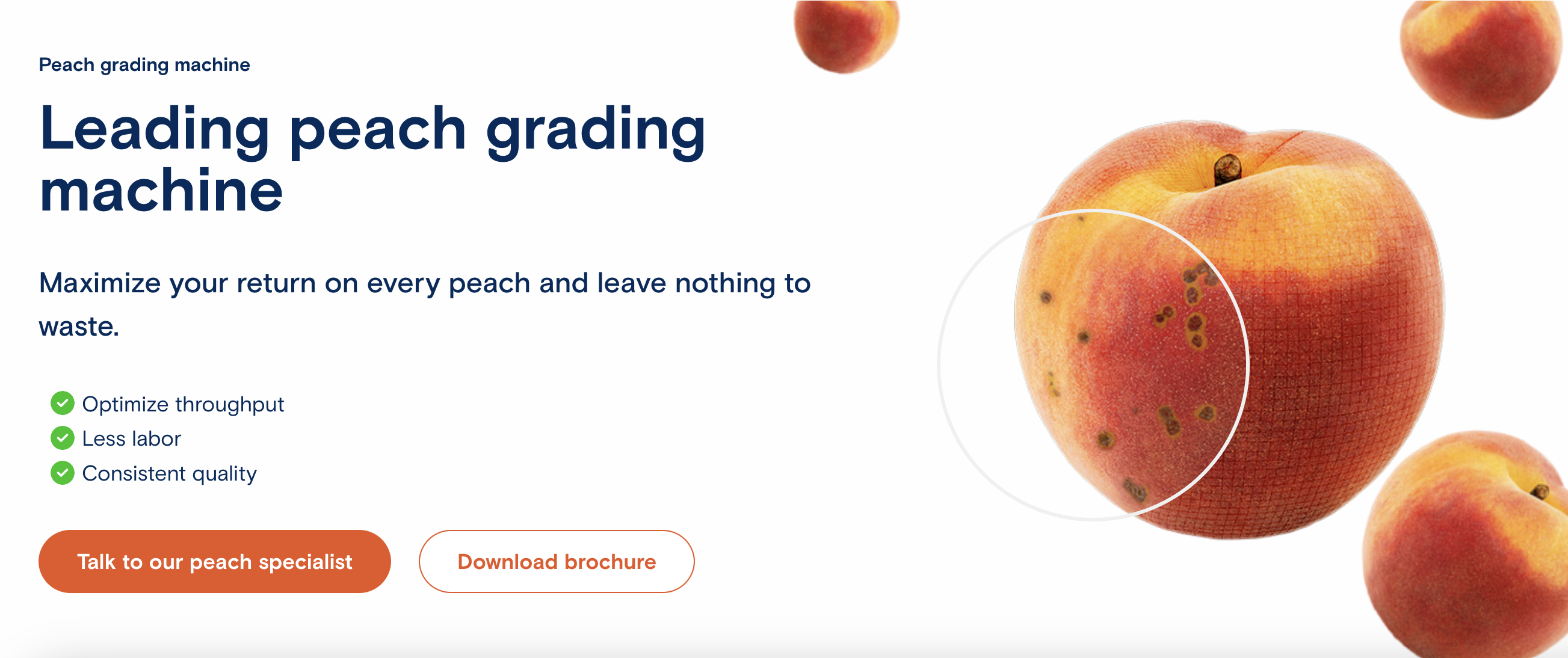 Peach grading machine

Leading peach grading machine

Maximize your return on every peach and leave nothing to waste.

Optimize throughput
Less labor
Consistent quality

Talk to our peach specialist

Download brochure